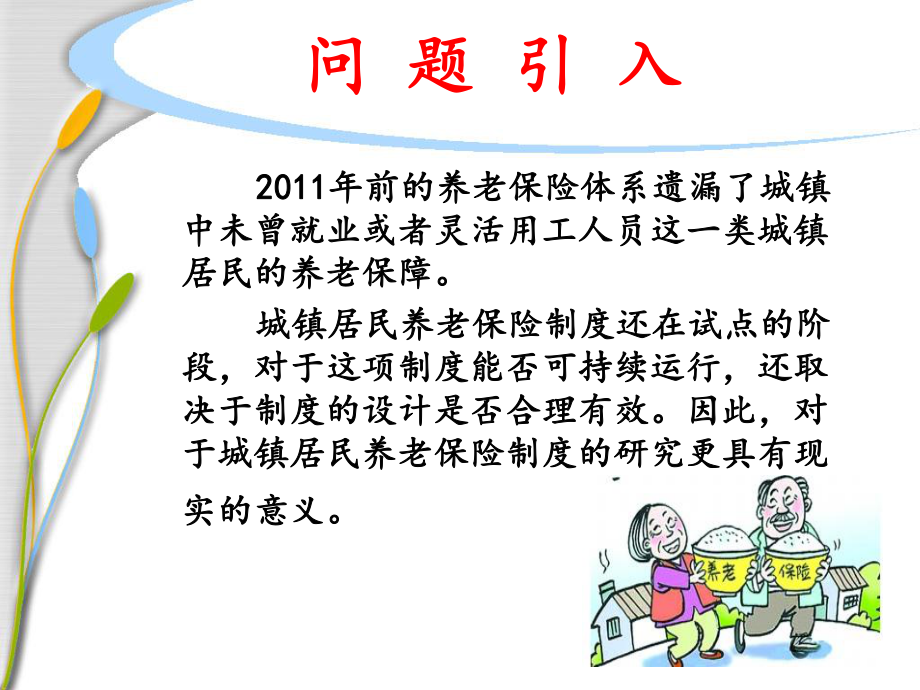 问 题 引 入

2011年前的养老保险体系遗漏了城镇中未曾就业或者灵活用工人员这一类城镇居民的养老保障。

城镇居民养老保险制度还在试点的阶段，对于这项制度能否可持续运行，还取决于制度的设计是否合理有效。因此，对于城镇居民养老保险制度的研究更具有现实的意义。

养老

保险